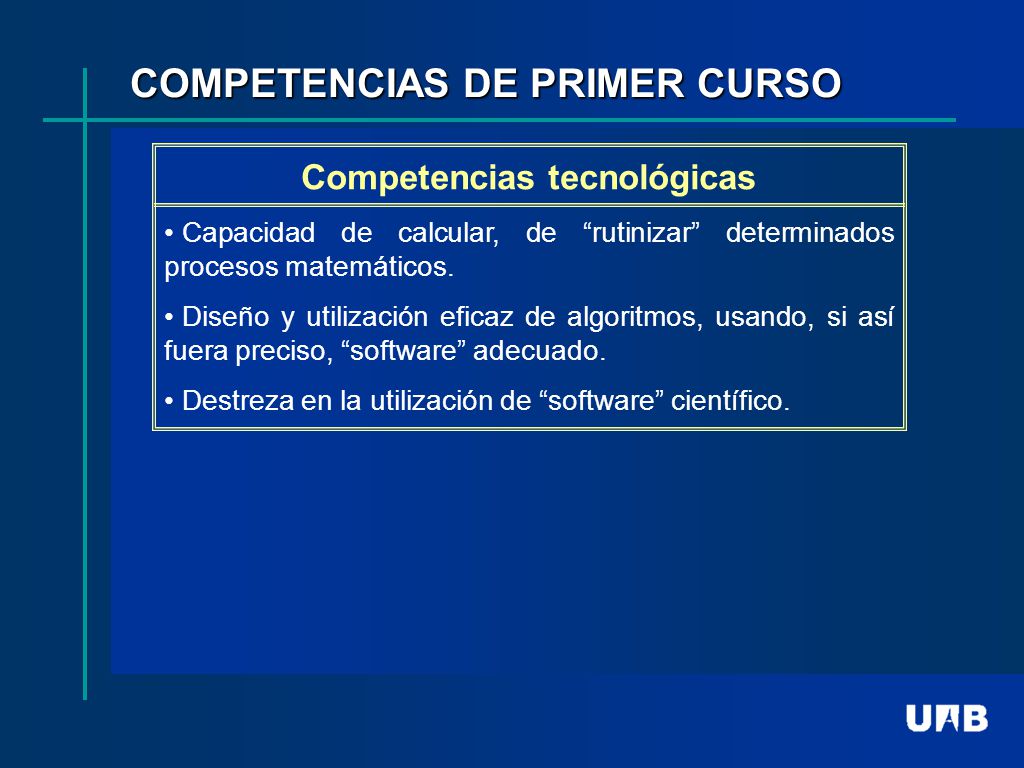 COMPETENCIAS DE PRIMER CURSO

Competencias tecnológicas

• Capacidad de calcular, de “rutinizar” determinados procesos matemáticos.

• Diseño y utilización eficaz de algoritmos, usando, si así fuera preciso, “software” adecuado.

• Destreza en la utilización de “software” científico.

UAB